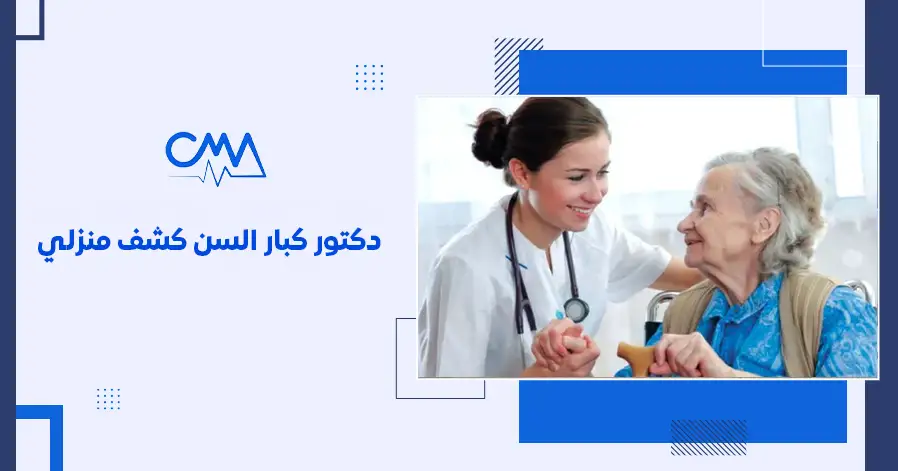 CMA

دكتور كبار السن كشف منزلي